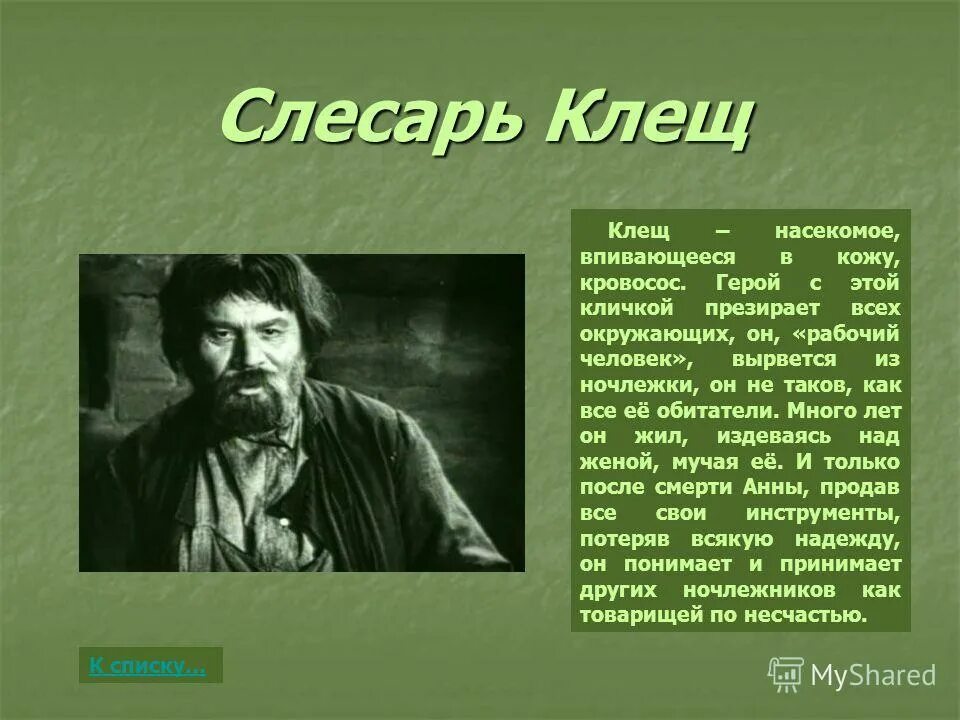 Слесарь Клещ

Клещ – насекомое, впивающееся в кожу, кровосос. Герой с этой кличкой презирает всех окружающих, он, «рабочий человек», вырвется из ночлежки, он не таков, как все её обитатели. Много лет он жил, издеваясь над женой, мучая её. И только после смерти Анны, продав все свои инструменты, потеряв всякую надежду, он понимает и принимает других ночлежников как товарищей по несчастью.

К списку…

MyShared